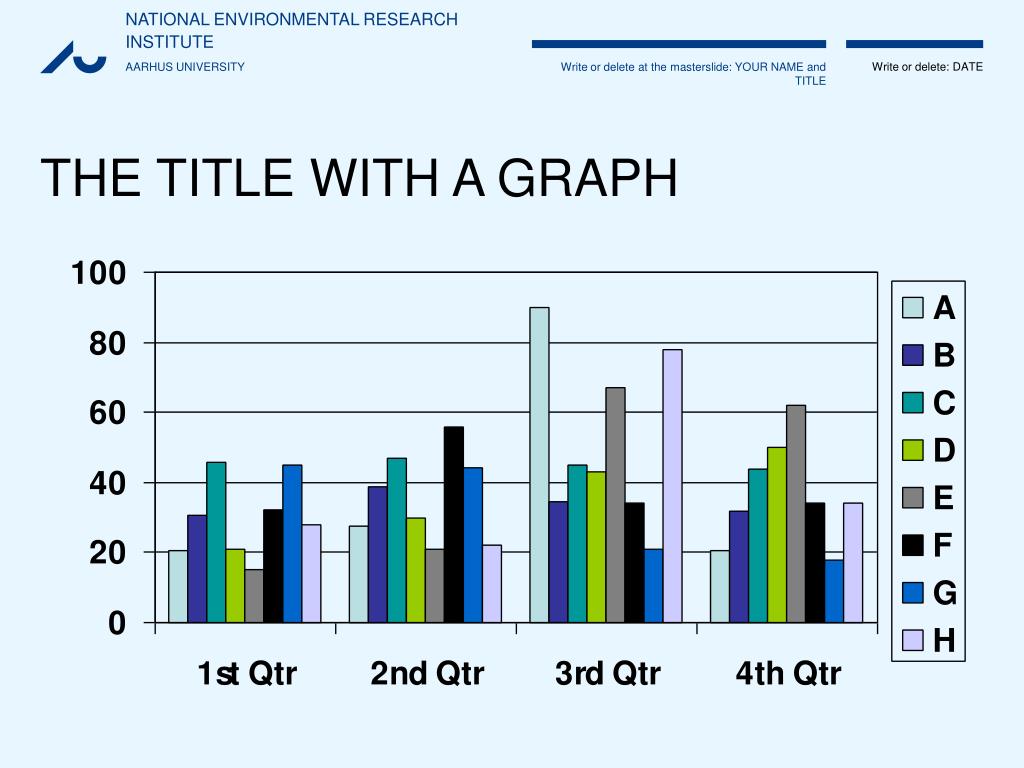 NATIONAL ENVIRONMENTAL RESEARCH INSTITUTE
AARHUS UNIVERSITY

Write or delete at the masterslide: YOUR NAME and TITLE

Write or delete: DATE

THE TITLE WITH A GRAPH

100
80
60
40
20
0

1st Qtr
2nd Qtr
3rd Qtr
4th Qtr

A
B
C
D
E
F
G
H